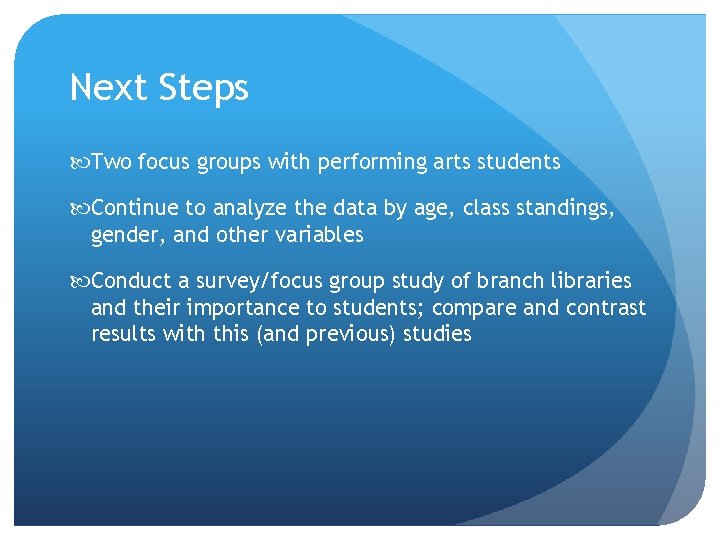 Next Steps

Two focus groups with performing arts students

Continue to analyze the data by age, class standings, gender, and other variables

Conduct a survey/focus group study of branch libraries and their importance to students; compare and contrast results with this (and previous) studies